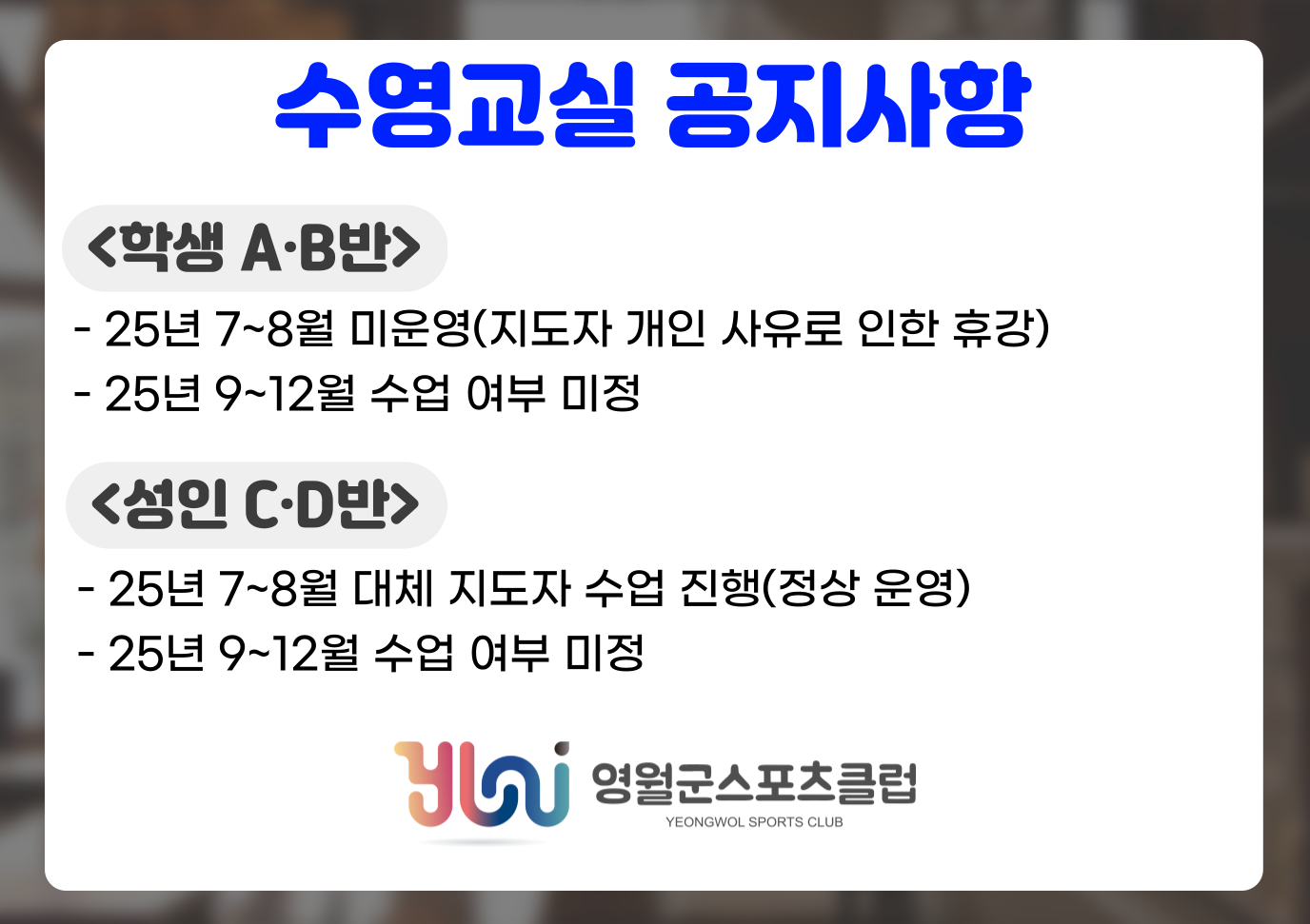 수영교실 공지사항

<학생 A·B반>

- 25년 7~8월 미운영(지도자 개인 사유로 인한 휴강)
- 25년 9~12월 수업 여부 미정

<성인 C·D반>

- 25년 7~8월 대체 지도자 수업 진행(정상 운영)
- 25년 9~12월 수업 여부 미정

영월군스포츠클럽
YEONGWOL SPORTS CLUB